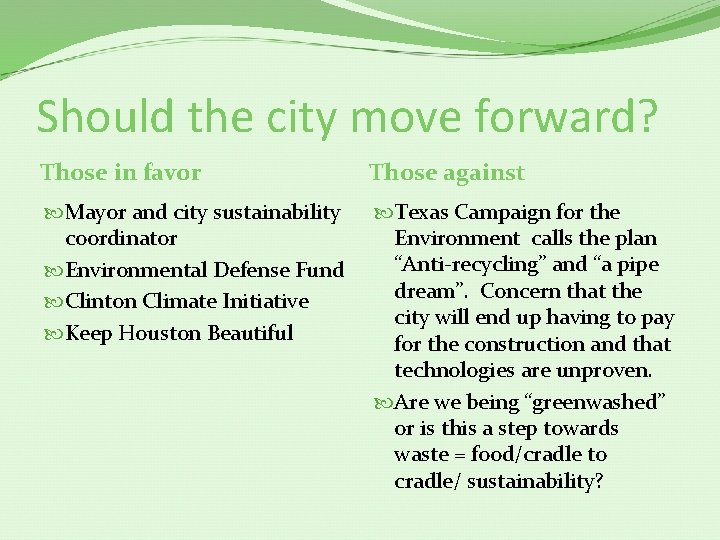 Should the city move forward?

Those in favor

Mayor and city sustainability coordinator

Environmental Defense Fund

Clinton Climate Initiative

Keep Houston Beautiful

Those against

Texas Campaign for the Environment calls the plan "Anti-recycling" and "a pipe dream". Concern that the city will end up having to pay for the construction and that technologies are unproven.

Are we being "greenwashed" or is this a step towards waste = food/cradle to cradle/ sustainability?